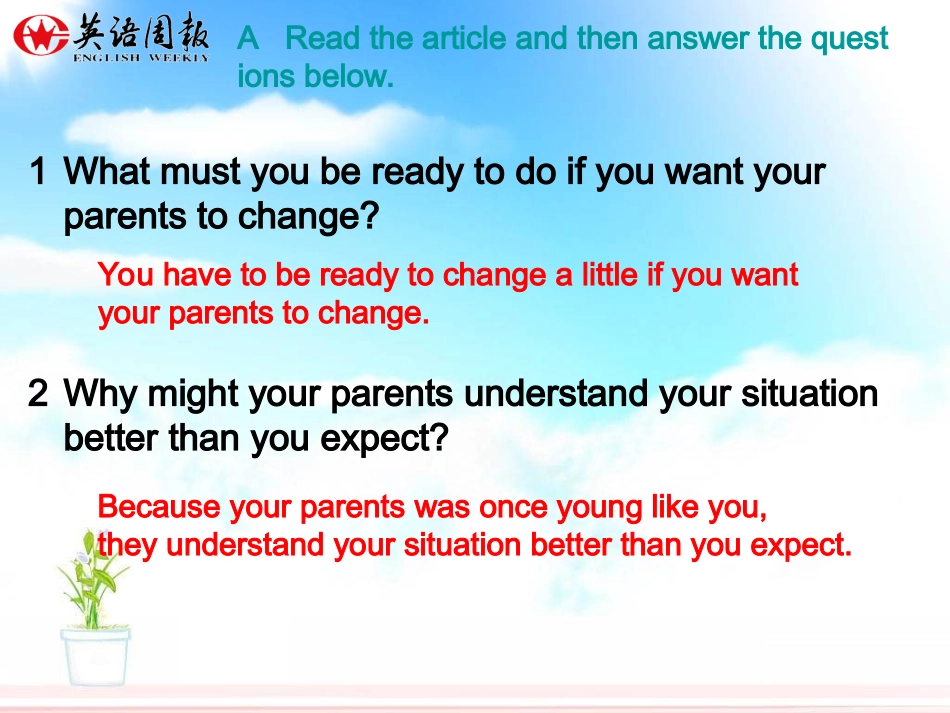 英语周报 ENGLISH WEEKLY

A Read the article and then answer the questions below.

1 What must you be ready to do if you want your parents to change?

You have to be ready to change a little if you want your parents to change.

2 Why might your parents understand your situation better than you expect?

Because your parents was once young like you, they understand your situation better than you expect.